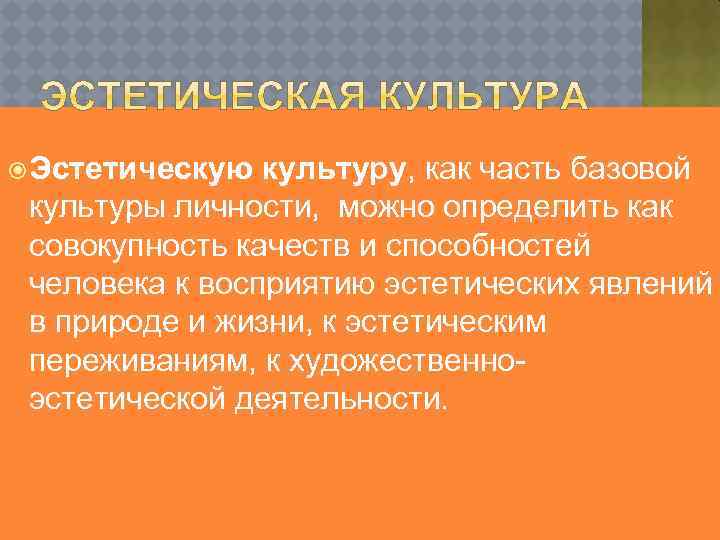 ЭСТЕТИЧЕСКАЯ КУЛЬТУРА

Эстетическую культуру, как часть базовой культуры личности, можно определить как совокупность качеств и способностей человека к восприятию эстетических явлений в природе и жизни, к эстетическим переживаниям, к художественно-эстетической деятельности.